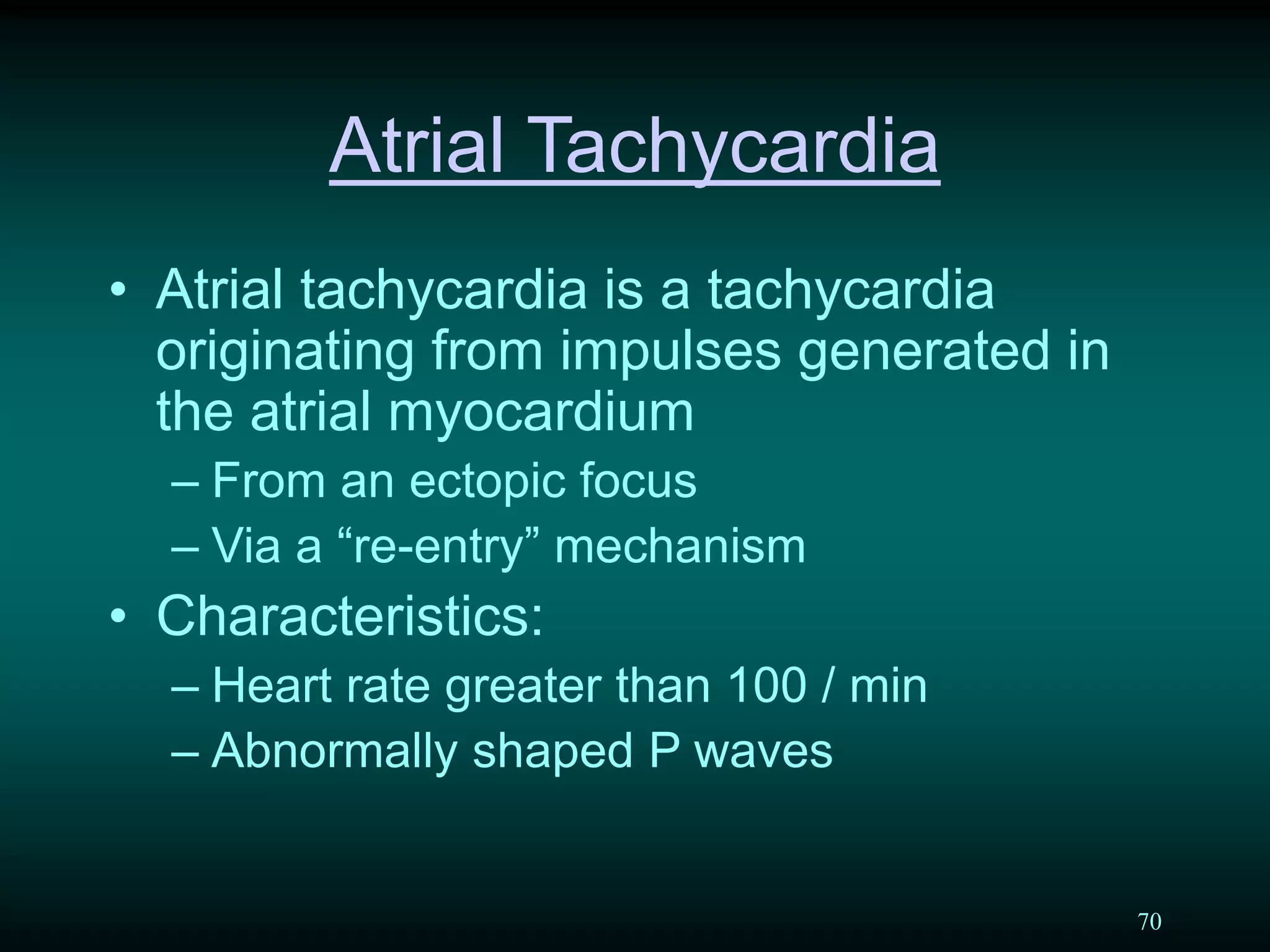 Atrial Tachycardia

• Atrial tachycardia is a tachycardia originating from impulses generated in the atrial myocardium
– From an ectopic focus
– Via a “re-entry” mechanism
• Characteristics:
– Heart rate greater than 100 / min
– Abnormally shaped P waves

70